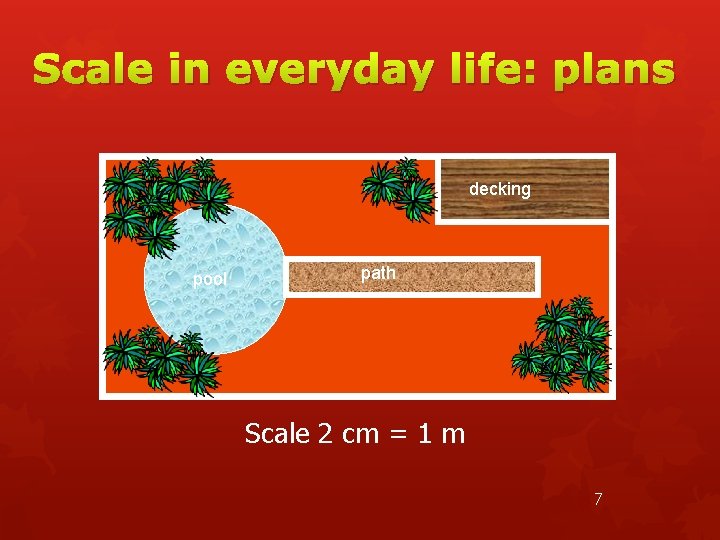 Scale in everyday life: plans

decking

pool

path

Scale 2 cm = 1 m

7